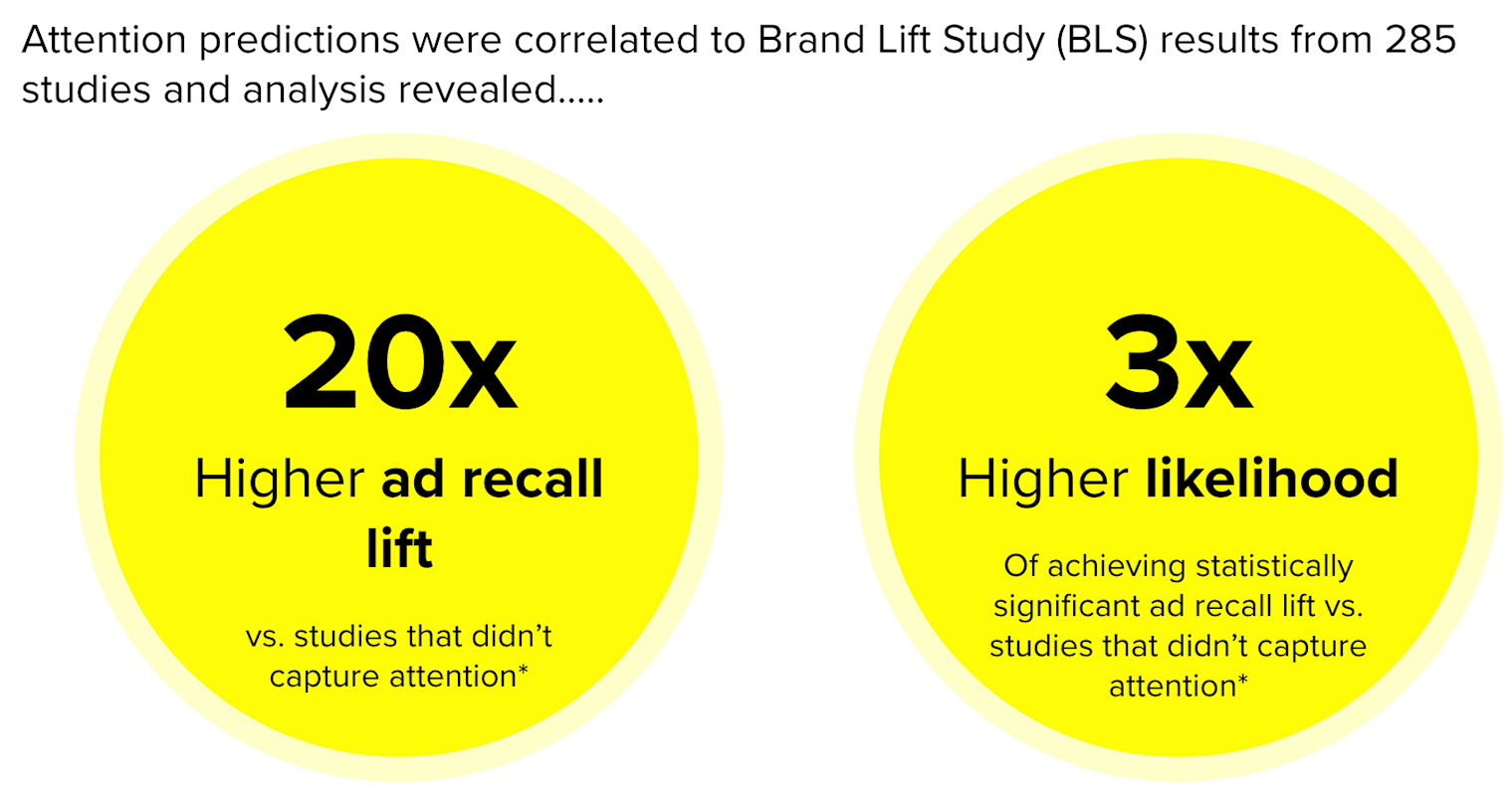 Attention predictions were correlated to Brand Lift Study (BLS) results from 285 studies and analysis revealed.....

20x

Higher ad recall lift

vs. studies that didn't capture attention*

3x

Higher likelihood

Of achieving statistically significant ad recall lift vs. studies that didn't capture attention*